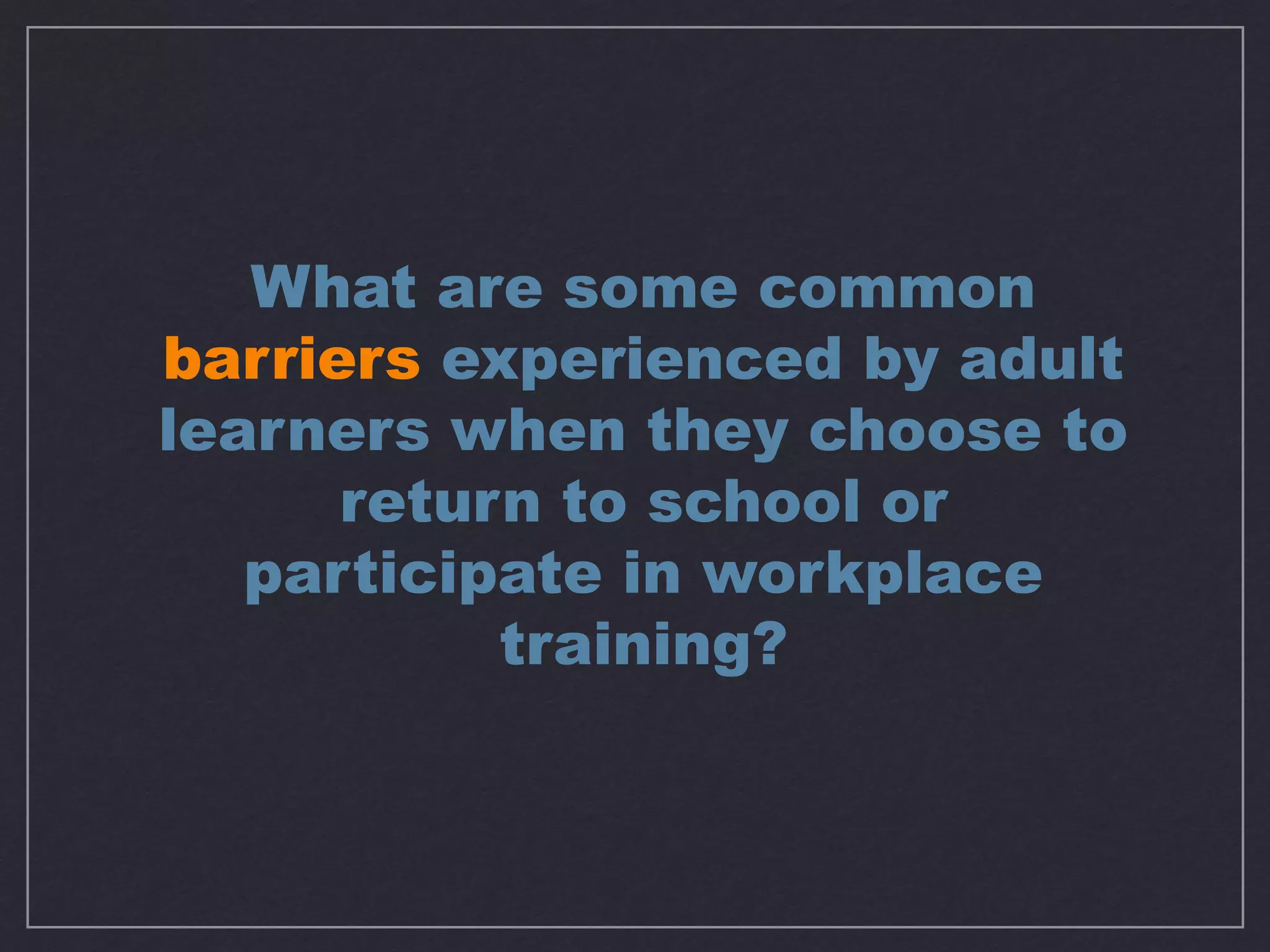 What are some common barriers experienced by adult learners when they choose to return to school or participate in workplace training?